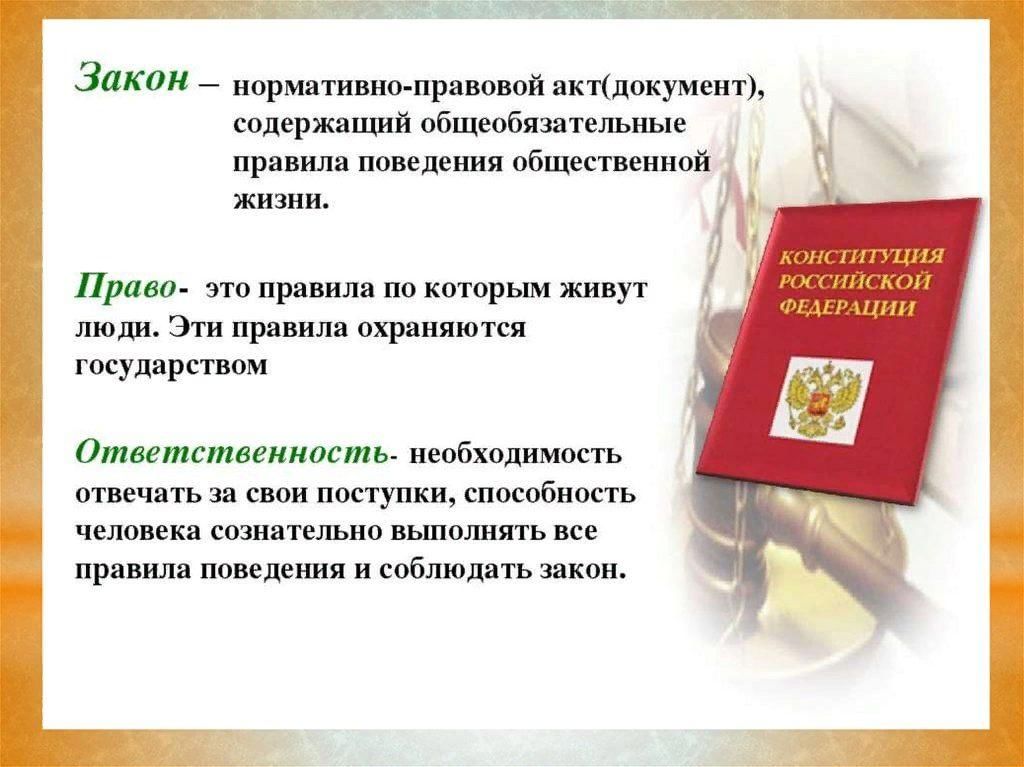 Закон – нормативно-правовой акт(документ), содержащий общеобязательные правила поведения общественной жизни.

Право- это правила по которым живут люди. Эти правила охраняются государством

Ответственность- необходимость отвечать за свои поступки, способность человека сознательно выполнять все правила поведения и соблюдать закон.

КОНСТИТУЦИЯ РОССИЙСКОЙ ФЕДЕРАЦИИ